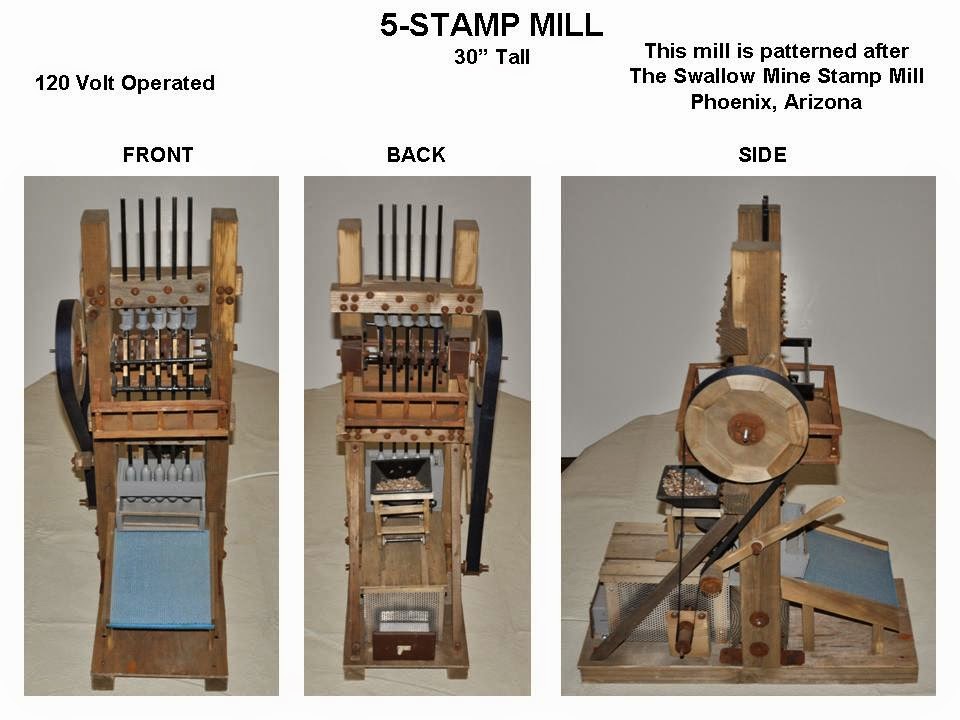 5-STAMP MILL
30” Tall

120 Volt Operated

This mill is patterned after The Swallow Mine Stamp Mill Phoenix, Arizona

FRONT

BACK

SIDE